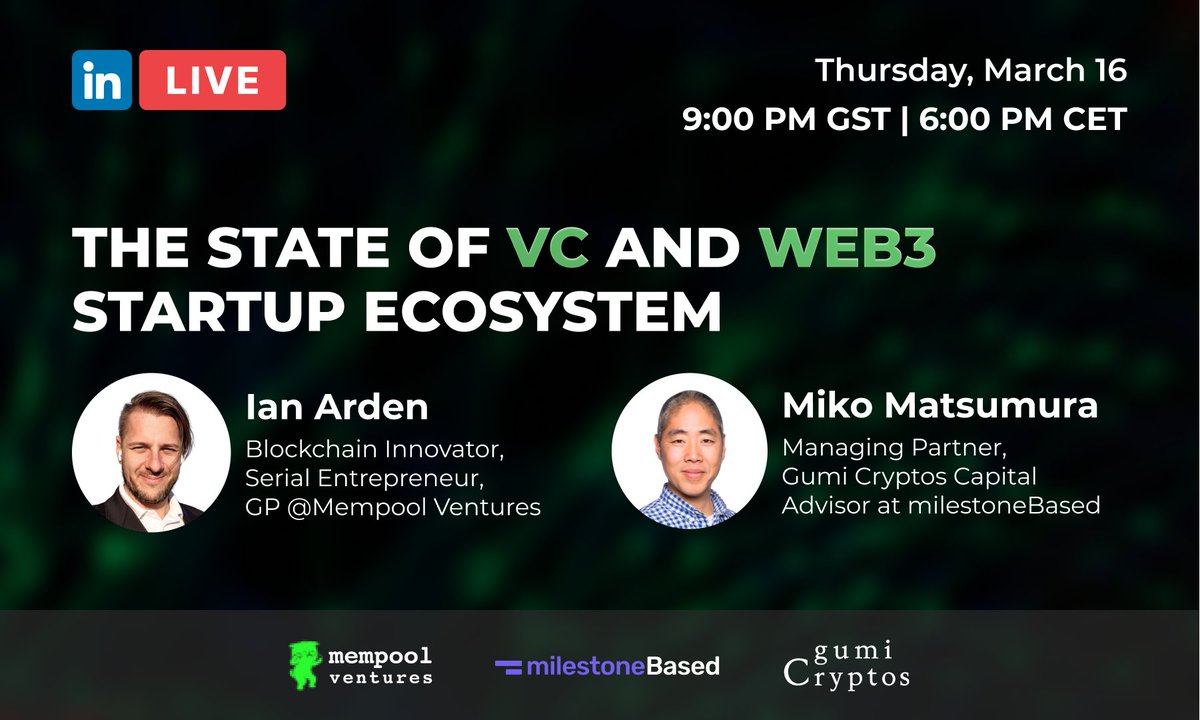 in LIVE

Thursday, March 16
9:00 PM GST | 6:00 PM CET

THE STATE OF VC AND WEB3 STARTUP ECOSYSTEM

Ian Arden
Blockchain Innovator, Serial Entrepreneur, GP @Mempool Ventures

Miko Matsumura
Managing Partner, Gumi Cryptos Capital
Advisor at milestoneBased

mempool ventures

milestoneBased

gumi Cryptos